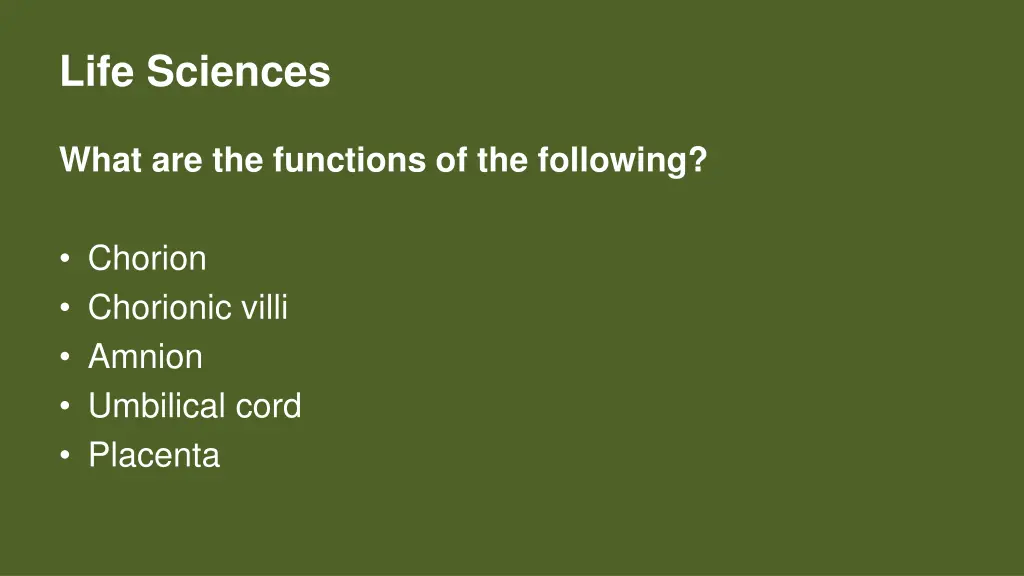 Life Sciences

What are the functions of the following?

• Chorion
• Chorionic villi
• Amnion
• Umbilical cord
• Placenta